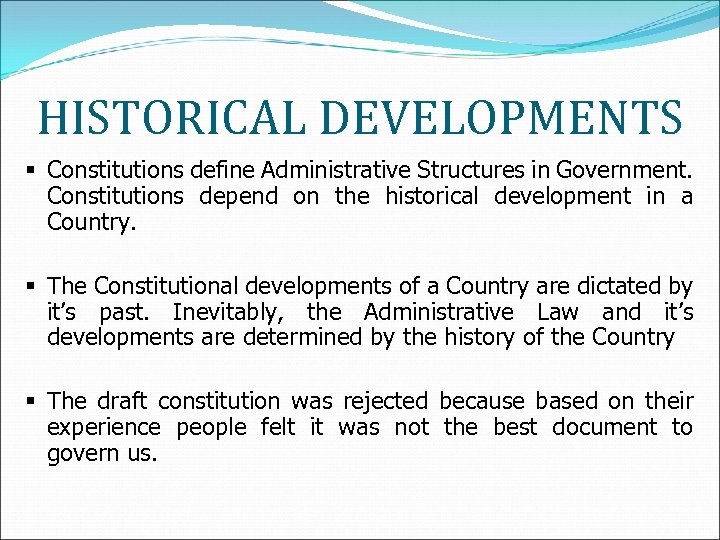 HISTORICAL DEVELOPMENTS

▪ Constitutions define Administrative Structures in Government. Constitutions depend on the historical development in a Country.

▪ The Constitutional developments of a Country are dictated by it's past. Inevitably, the Administrative Law and it's developments are determined by the history of the Country

▪ The draft constitution was rejected because based on their experience people felt it was not the best document to govern us.